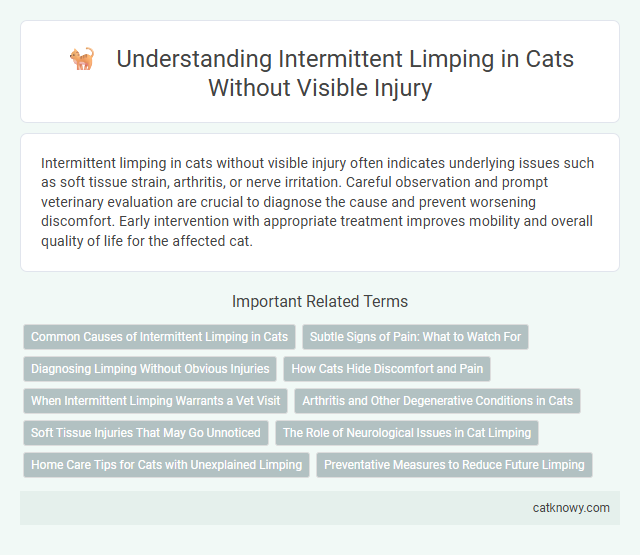 Understanding Intermittent Limping in Cats Without Visible Injury

Intermittent limping in cats without visible injury often indicates underlying issues such as soft tissue strain, arthritis, or nerve irritation. Careful observation and prompt veterinary evaluation are crucial to diagnose the cause and prevent worsening discomfort. Early intervention with appropriate treatment improves mobility and overall quality of life for the affected cat.

Important Related Terms

Common Causes of Intermittent Limping in Cats

Subtle Signs of Pain: What to Watch For

Diagnosing Limping Without Obvious Injuries

How Cats Hide Discomfort and Pain

When Intermittent Limping Warrants a Vet Visit

Arthritis and Other Degenerative Conditions in Cats

Soft Tissue Injuries That May Go Unnoticed

The Role of Neurological Issues in Cat Limping

Home Care Tips for Cats with Unexplained Limping

Preventative Measures to Reduce Future Limping

catknowy.com